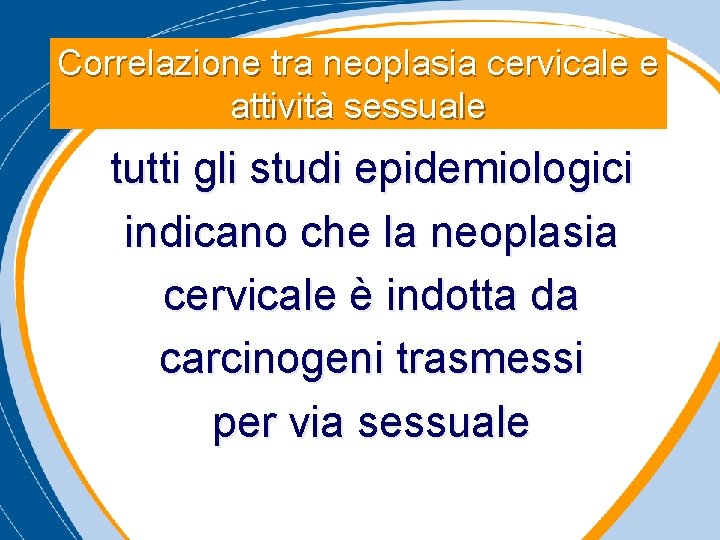 Correlazione tra neoplasia cervicale e attività sessuale

tutti gli studi epidemiologici indicano che la neoplasia cervicale è indotta da carcinogeni trasmessi per via sessuale